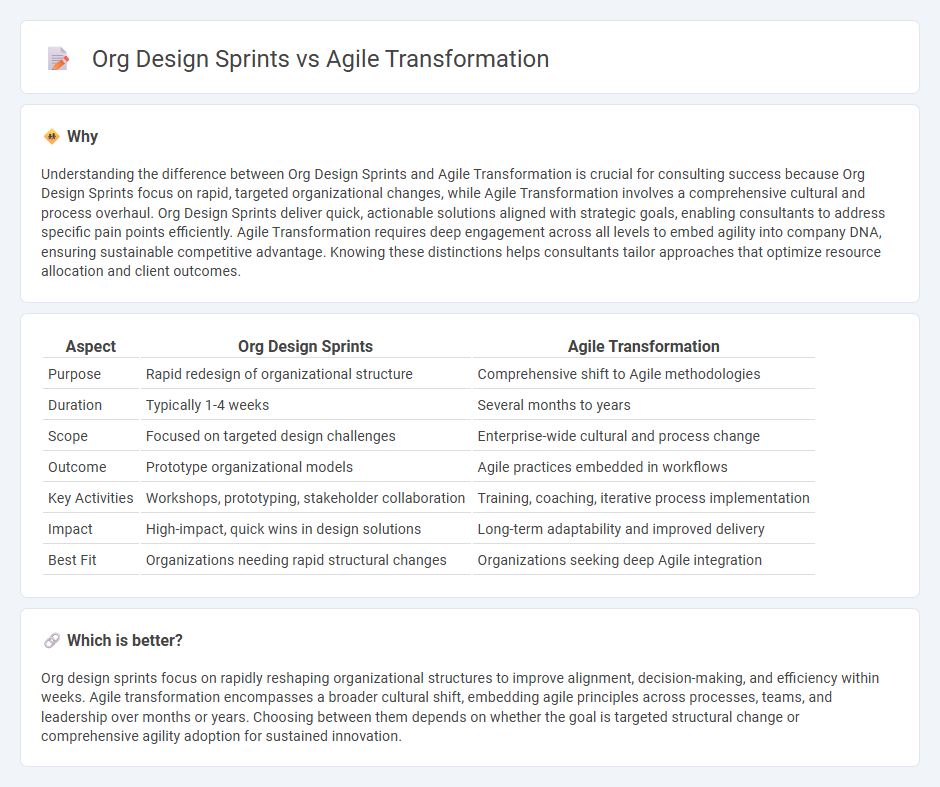 Org Design Sprints vs Agile Transformation

Why

Understanding the difference between Org Design Sprints and Agile Transformation is crucial for consulting success because Org Design Sprints focus on rapid, targeted organizational changes, while Agile Transformation involves a comprehensive cultural and process overhaul. Org Design Sprints deliver quick, actionable solutions aligned with strategic goals, enabling consultants to address specific pain points efficiently. Agile Transformation requires deep engagement across all levels to embed agility into company DNA, ensuring sustainable competitive advantage. Knowing these distinctions helps consultants tailor approaches that optimize resource allocation and client outcomes.

| Aspect | Org Design Sprints | Agile Transformation |
|---|---|---|
| Purpose | Rapid redesign of organizational structure | Comprehensive shift to Agile methodologies |
| Duration | Typically 1-4 weeks | Several months to years |
| Scope | Focused on targeted design challenges | Enterprise-wide cultural and process change |
| Outcome | Prototype organizational models | Agile practices embedded in workflows |
| Key Activities | Workshops, prototyping, stakeholder collaboration | Training, coaching, iterative process implementation |
| Impact | High-impact, quick wins in design solutions | Long-term adaptability and improved delivery |
| Best Fit | Organizations needing rapid structural changes | Organizations seeking deep Agile integration |

Which is better?

Org design sprints focus on rapidly reshaping organizational structures to improve alignment, decision-making, and efficiency within weeks. Agile transformation encompasses a broader cultural shift, embedding agile principles across processes, teams, and leadership over months or years. Choosing between them depends on whether the goal is targeted structural change or comprehensive agility adoption for sustained innovation.